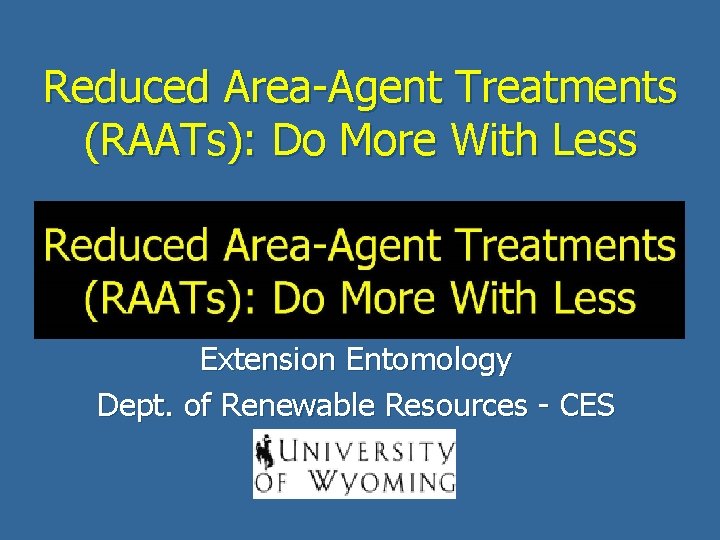 Reduced Area-Agent Treatments (RAATs): Do More With Less

Reduced Area-Agent Treatments (RAATs): Do More With Less

Extension Entomology

Dept. of Renewable Resources - CES

UNIVERSITY OF WYOMING